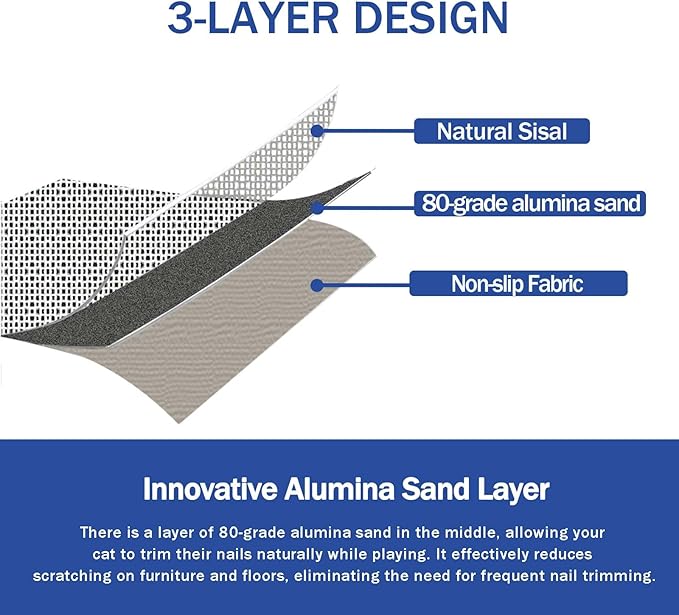 3-LAYER DESIGN

Natural Sisal

80-grade alumina sand

Non-slip Fabric

Innovative Alumina Sand Layer

There is a layer of 80-grade alumina sand in the middle, allowing your cat to trim their nails naturally while playing. It effectively reduces scratching on furniture and floors, eliminating the need for frequent nail trimming.